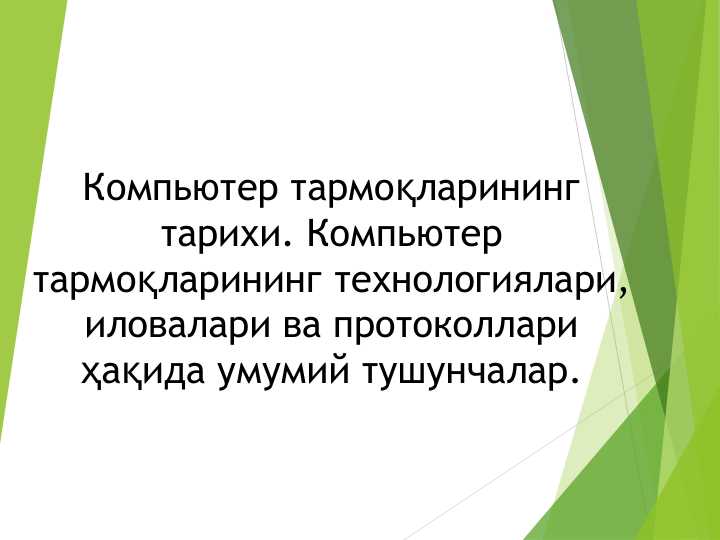 Компьютер тармоқларининг тарихи. Компьютер тармоқларининг технологиялари, иловалари ва протоколлари ҳақида умумий тушунчалар.